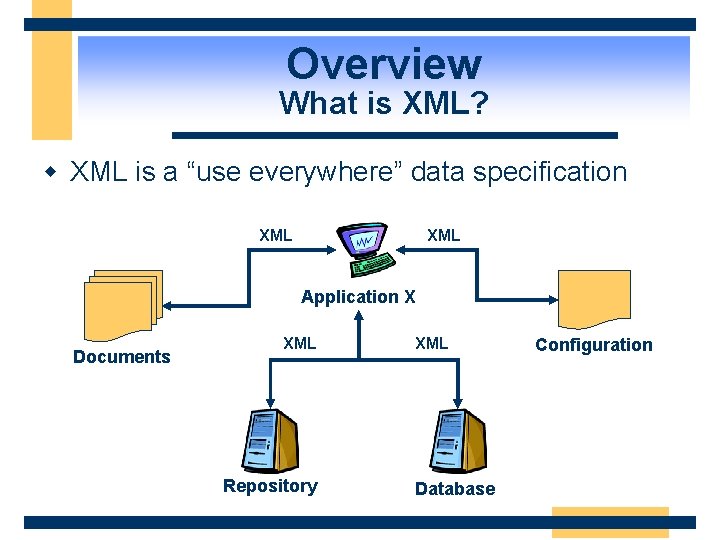 Overview
What is XML?

XML is a “use everywhere” data specification

XML

XML

Application X

Documents

Configuration

XML

XML

Repository

Database